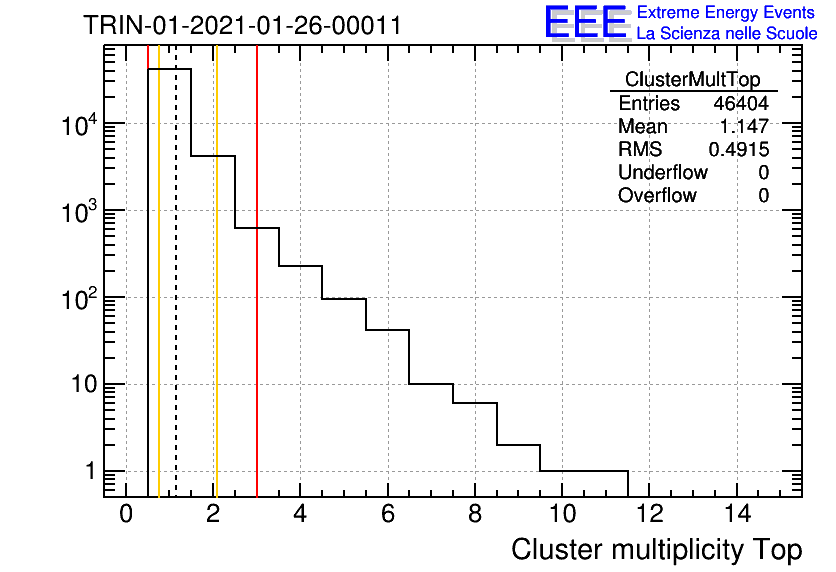 TRIN-01-2021-01-26-00011

EEE Extreme Energy Events
La Scienza nelle Scuole

| ClusterMultTop | |
|---|---|
| Entries | 46404 |
| Mean | 1.147 |
| RMS | 0.4915 |
| Underflow | 0 |
| Overflow | 0 |

$10^4$
$10^3$
$10^2$
10
1

0 2 4 6 8 10 12 14

Cluster multiplicity Top